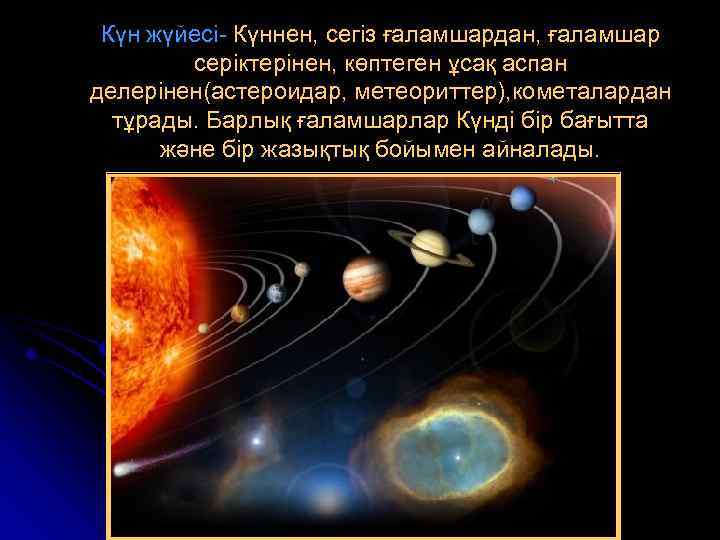 Күн жүйесі- Күннен, сегіз ғаламшардан, ғаламшар серіктерінен, көптеген ұсақ аспан делерінен(астероидар, метеориттер),кометалардан тұрады. Барлық ғаламшарлар Күнді бір бағытта және бір жазықтық бойымен айналады.